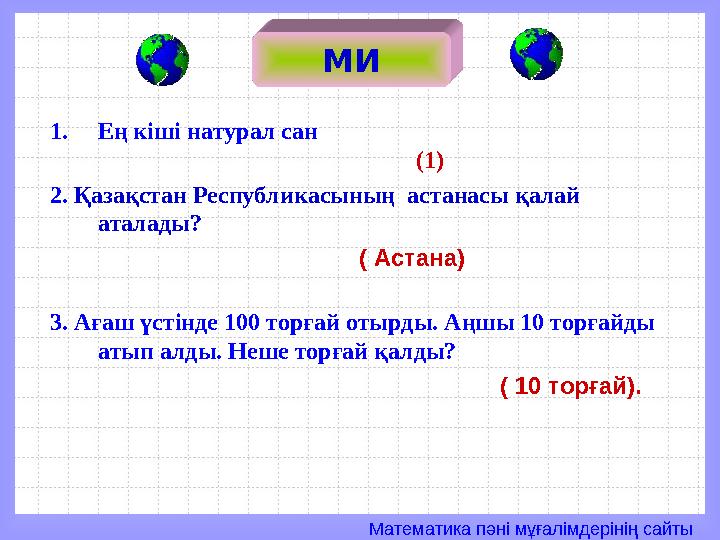 МИ

1. Ең кіші натурал сан

(1)

2. Қазақстан Республикасының астанасы қалай аталады?

( Астана)

3. Ағаш үстінде 100 торғай отырды. Аңшы 10 торғайды атып алды. Неше торғай қалды?

( 10 торғай).

Математика пәні мұғалімдерінің сайты